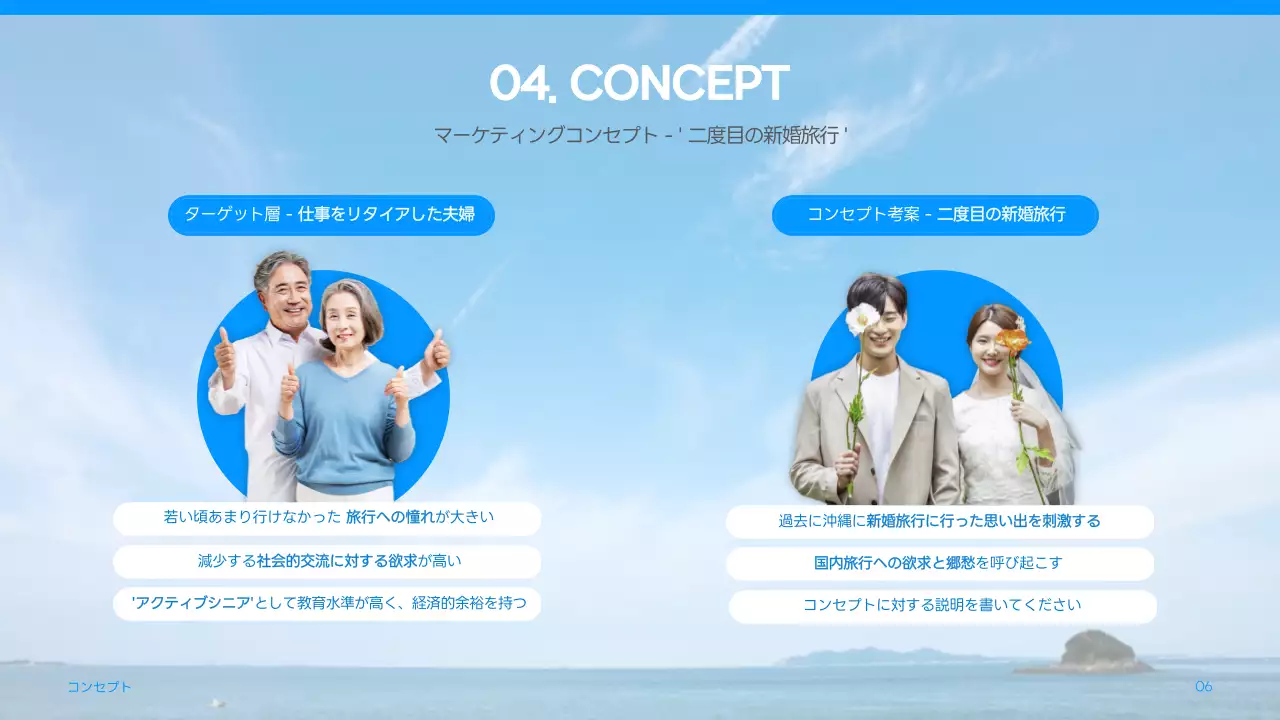 04. CONCEPT

マーケティングコンセプト - ' 二度目の新婚旅行 '

ターゲット層 - 仕事をリタイアした夫婦

若い頃あまり行けなかった 旅行への憧れが大きい

減少する社会的交流に対する欲求が高い

'アクティブシニア'として教育水準が高く、経済的余裕を持つ

コンセプト考案 - 二度目の新婚旅行

過去に沖縄に新婚旅行に行った思い出を刺激する

国内旅行への欲求と郷愁を呼び起こす

コンセプトに対する説明を書いてください

コンセプト

06